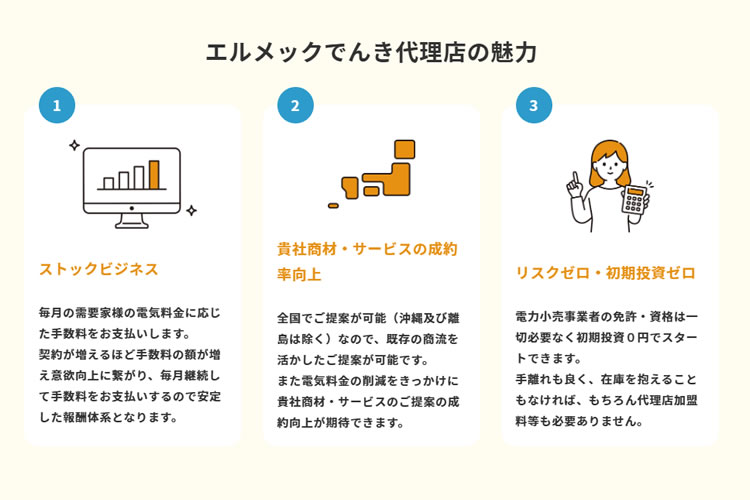 エルメックでんき代理店の魅力

1

ストックビジネス

毎月の需要家様の電気料金に応じた手数料をお支払いします。
契約が増えるほど手数料の額が増え意欲向上に繋がり、毎月継続して手数料をお支払いするので安定した報酬体系となります。

2

貴社商材・サービスの成約率向上

全国でご提案が可能（沖縄及び離島は除く）なので、既存の商流を活かしたご提案が可能です。
また電気料金の削減をきっかけに貴社商材・サービスのご提案の成約向上が期待できます。

3

リスクゼロ・初期投資ゼロ

電力小売事業者の免許・資格は一切必要なく初期投資０円でスタートできます。
手離れも良く、在庫を抱えることもなければ、もちろん代理店加盟料等も必要ありません。